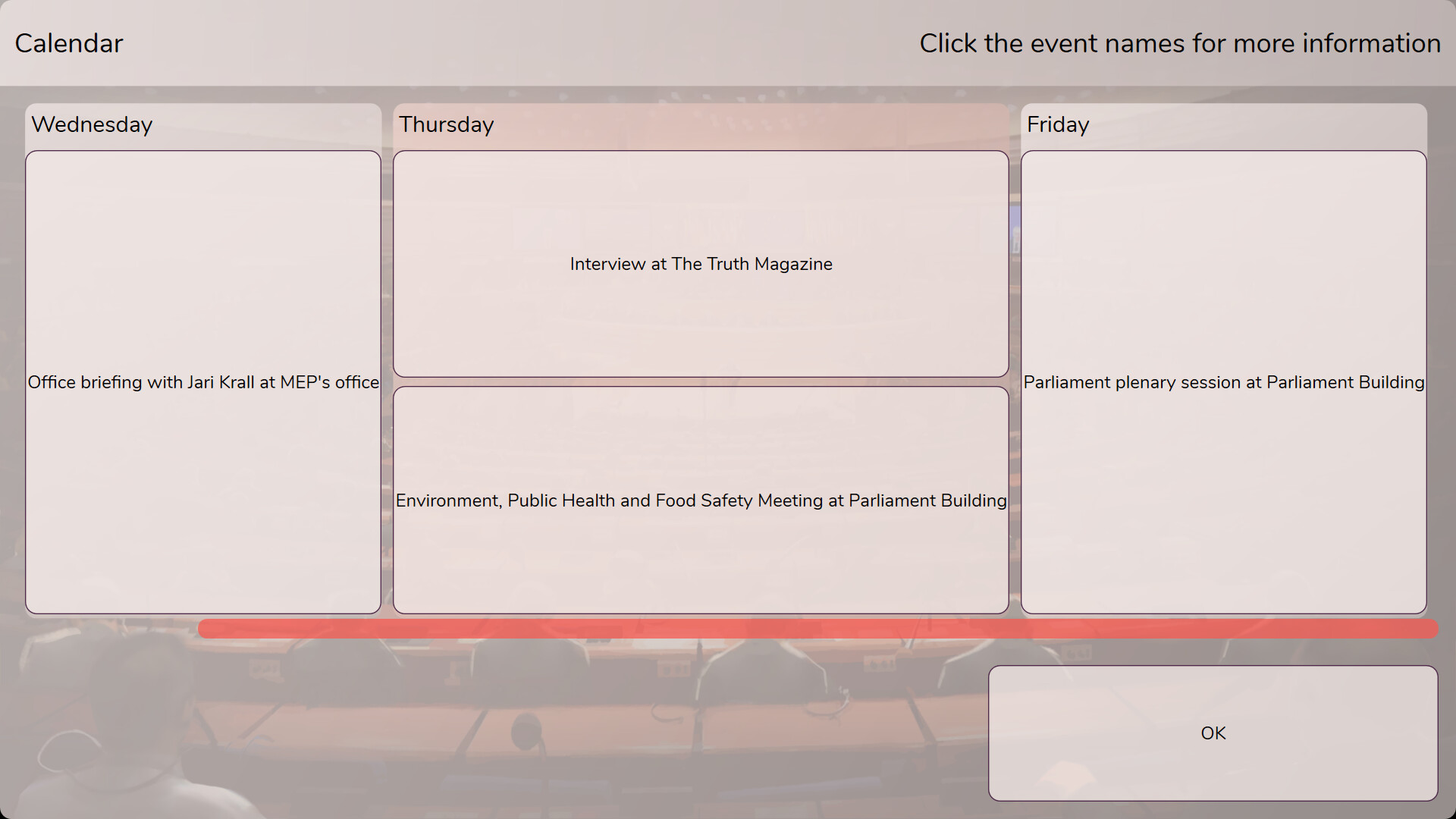 Calendar

Click the event names for more information

Wednesday

Office briefing with Jari Krall at MEP's office

Thursday

Interview at The Truth Magazine

Environment, Public Health and Food Safety Meeting at Parliament Building

Friday

Parliament plenary session at Parliament Building

OK